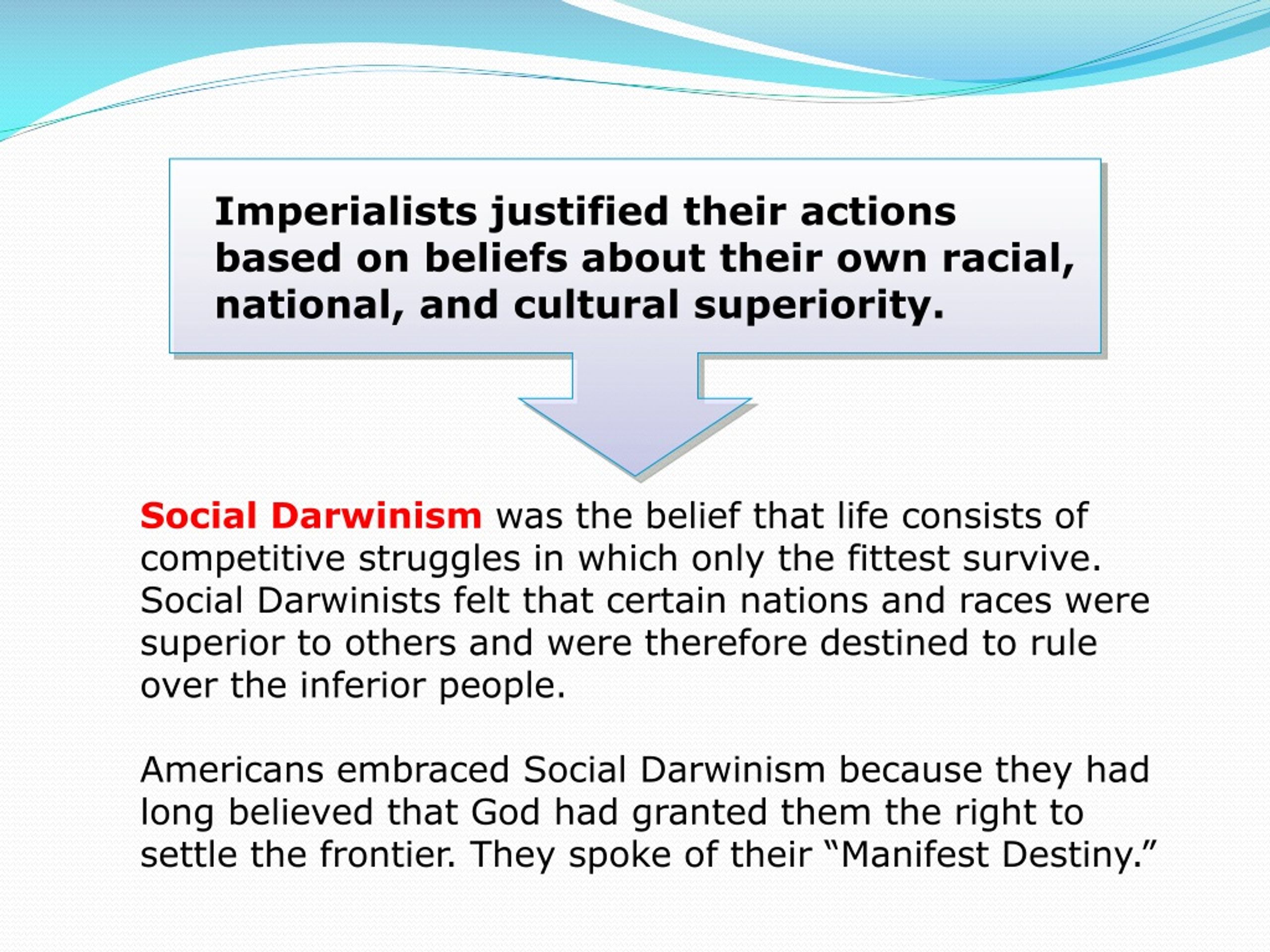 Imperialists justified their actions based on beliefs about their own racial, national, and cultural superiority.

Social Darwinism was the belief that life consists of competitive struggles in which only the fittest survive. Social Darwinists felt that certain nations and races were superior to others and were therefore destined to rule over the inferior people.

Americans embraced Social Darwinism because they had long believed that God had granted them the right to settle the frontier. They spoke of their “Manifest Destiny.”